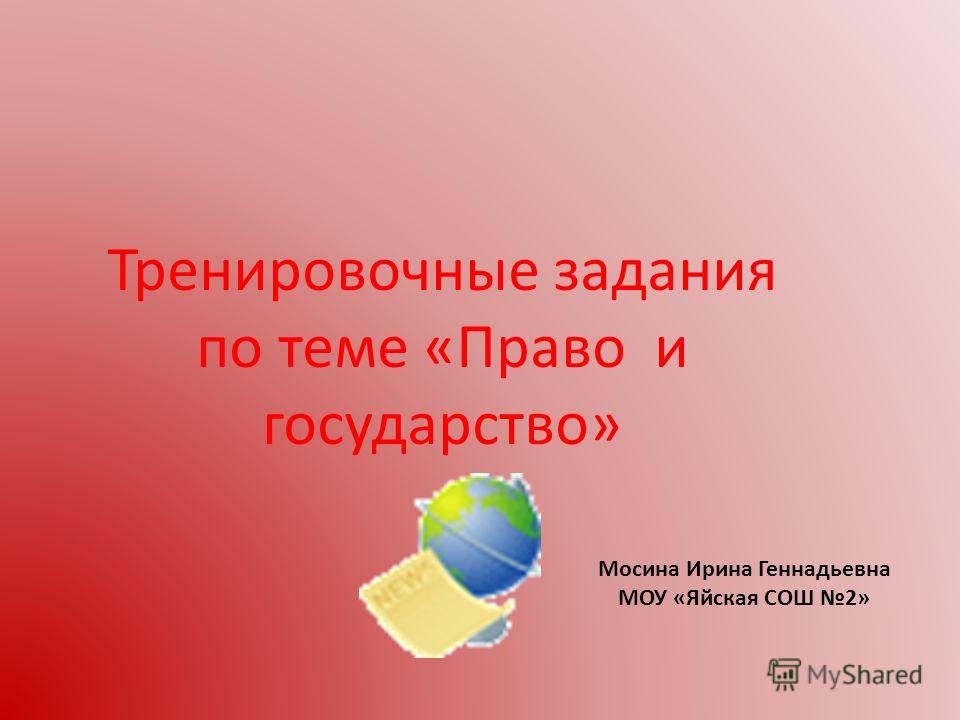 Тренировочные задания по теме «Право и государство»

NEWS

Мосина Ирина Геннадьевна
МОУ «Яйская СОШ №2»

MyShared